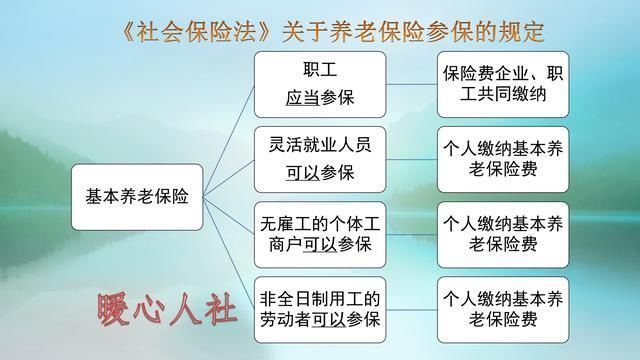 《社会保险法》关于养老保险参保的规定

基本养老保险

职工
应当参保

保险费企业、职工共同缴纳

灵活就业人员
可以参保

个人缴纳基本养老保险费

无雇工的个体工商户可以参保

个人缴纳基本养老保险费

非全日制用工的劳动者可以参保

个人缴纳基本养老保险费

暖心人社